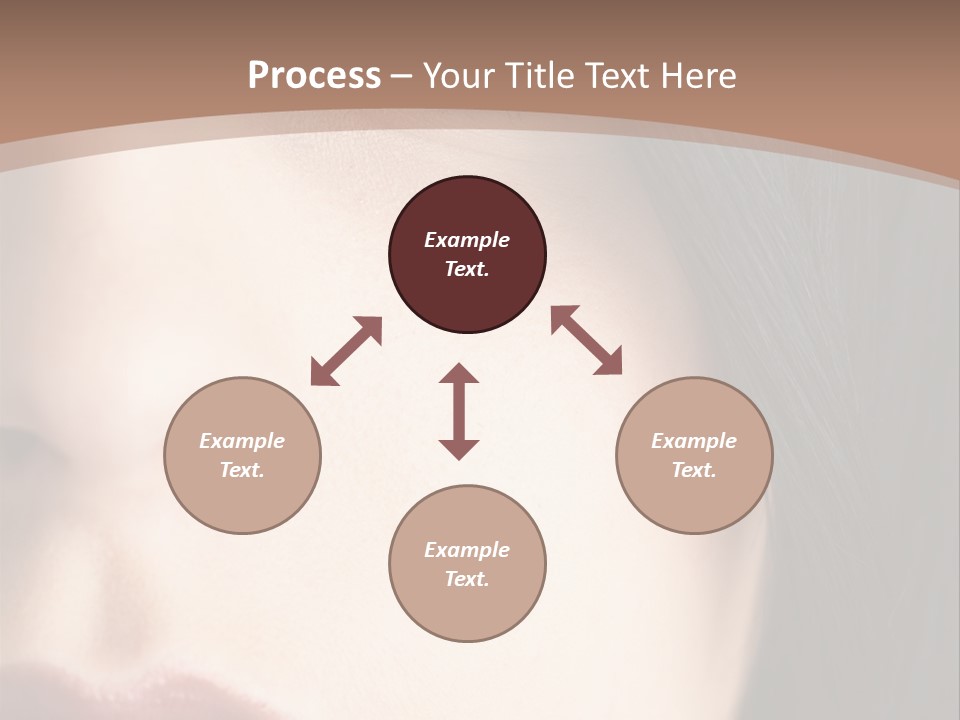 Process – Your Title Text Here

Example Text.

Example Text.

Example Text.

Example Text.